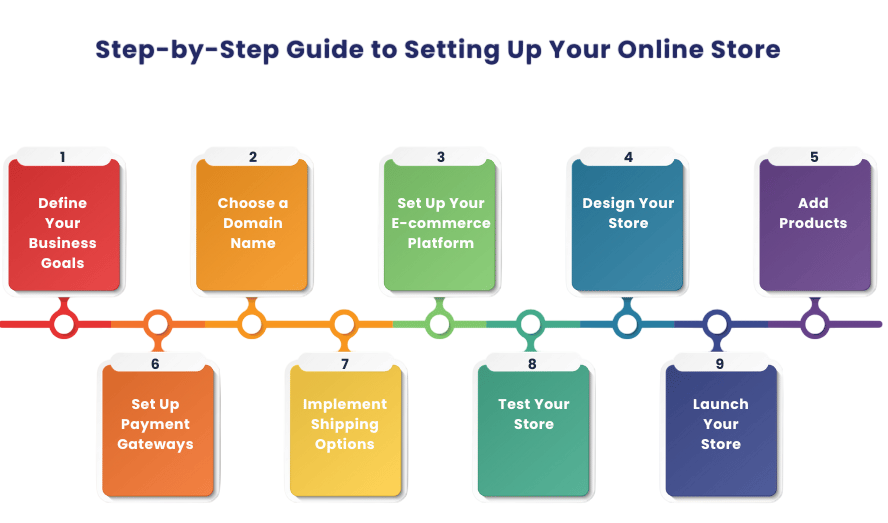 Step-by-Step Guide to Setting Up Your Online Store

1
Define Your Business Goals

2
Choose a Domain Name

3
Set Up Your E-commerce Platform

4
Design Your Store

5
Add Products

6
Set Up Payment Gateways

7
Implement Shipping Options

8
Test Your Store

9
Launch Your Store